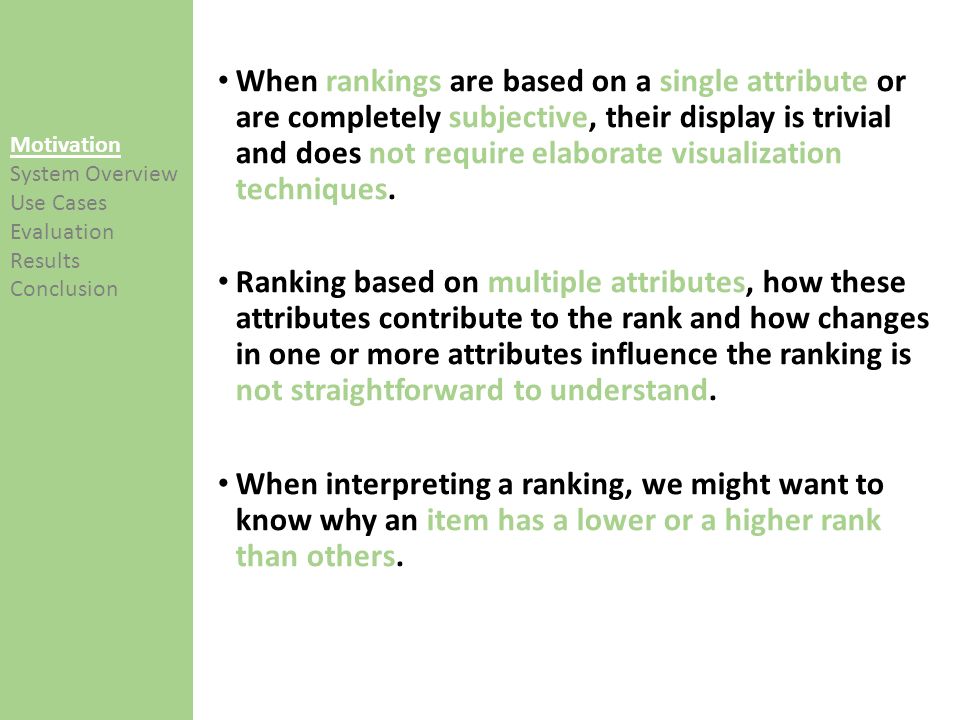 Motivation
System Overview
Use Cases
Evaluation
Results
Conclusion

• When rankings are based on a single attribute or are completely subjective, their display is trivial and does not require elaborate visualization techniques.

• Ranking based on multiple attributes, how these attributes contribute to the rank and how changes in one or more attributes influence the ranking is not straightforward to understand.

• When interpreting a ranking, we might want to know why an item has a lower or a higher rank than others.